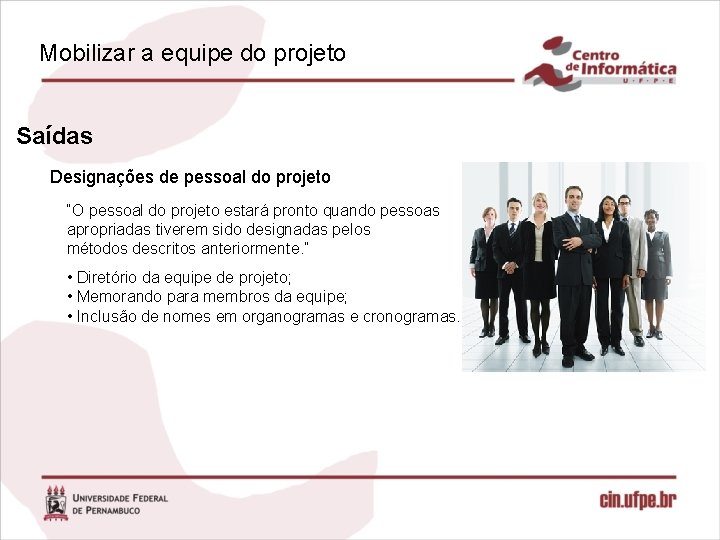 Mobilizar a equipe do projeto

Centro de Informática U·F·P·E

Saídas

Designações de pessoal do projeto

"O pessoal do projeto estará pronto quando pessoas apropriadas tiverem sido designadas pelos métodos descritos anteriormente."

• Diretório da equipe de projeto;
• Memorando para membros da equipe;
• Inclusão de nomes em organogramas e cronogramas.

UNIVERSIDADE FEDERAL DE PERNAMBUCO

cin.ufpe.br